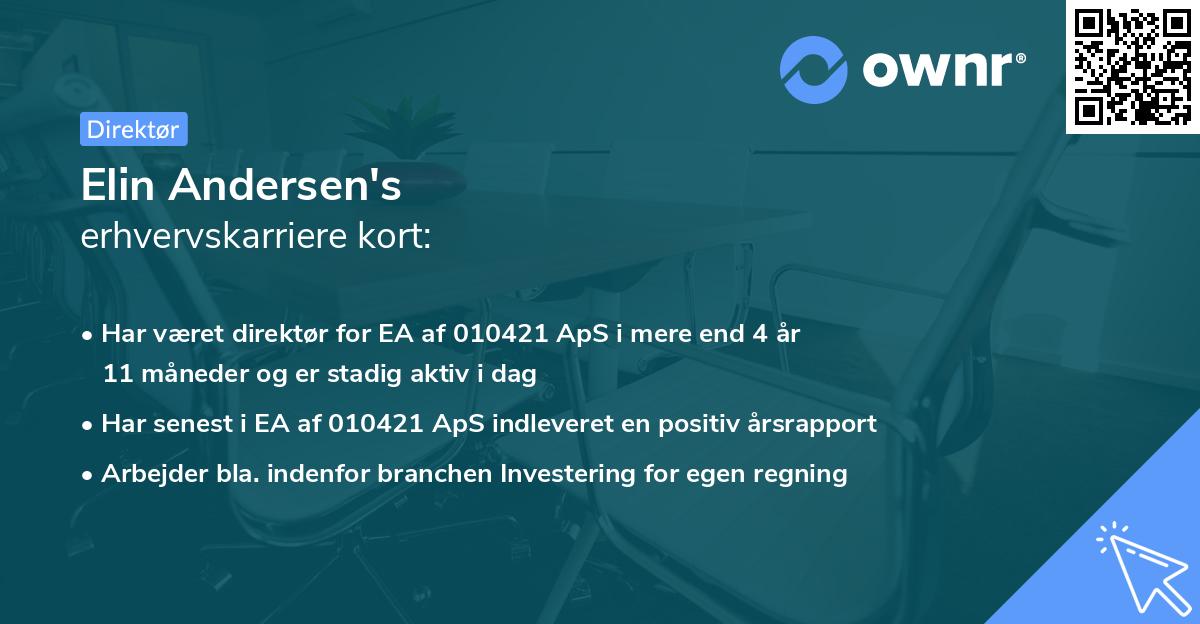 ownr®

Direktør

Elin Andersen's
erhvervskarriere kort:

• Har været direktør for EA af 010421 ApS i mere end 4 år 11 måneder og er stadig aktiv i dag
• Har senest i EA af 010421 ApS indleveret en positiv årsrapport
• Arbejder bla. indenfor branchen Investering for egen regning